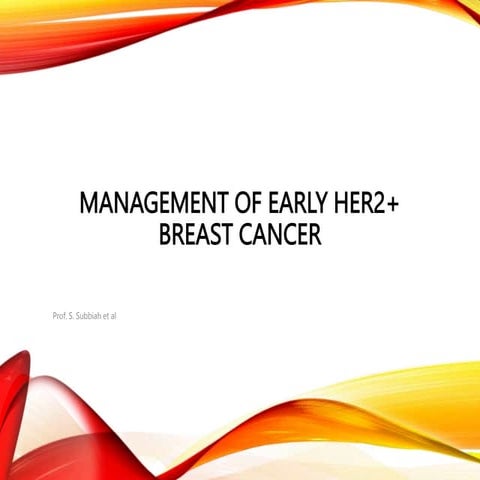 MANAGEMENT OF EARLY HER2+ BREAST CANCER

Prof. S. Subbiah et al